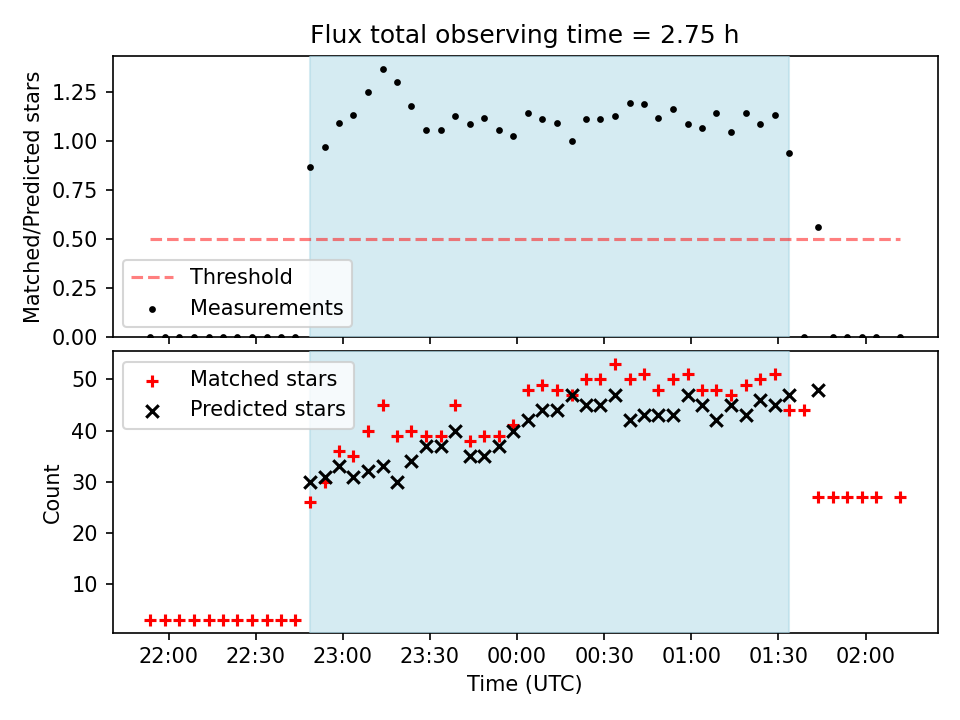 Flux total observing time = 2.75 h

Matched/Predicted stars

1.25
1.00
0.75
0.50
0.25
0.00

Threshold
Measurements

Count

50
40
30
20
10

Matched stars
Predicted stars

22:00 22:30 23:00 23:30 00:00 00:30 01:00 01:30 02:00

Time (UTC)